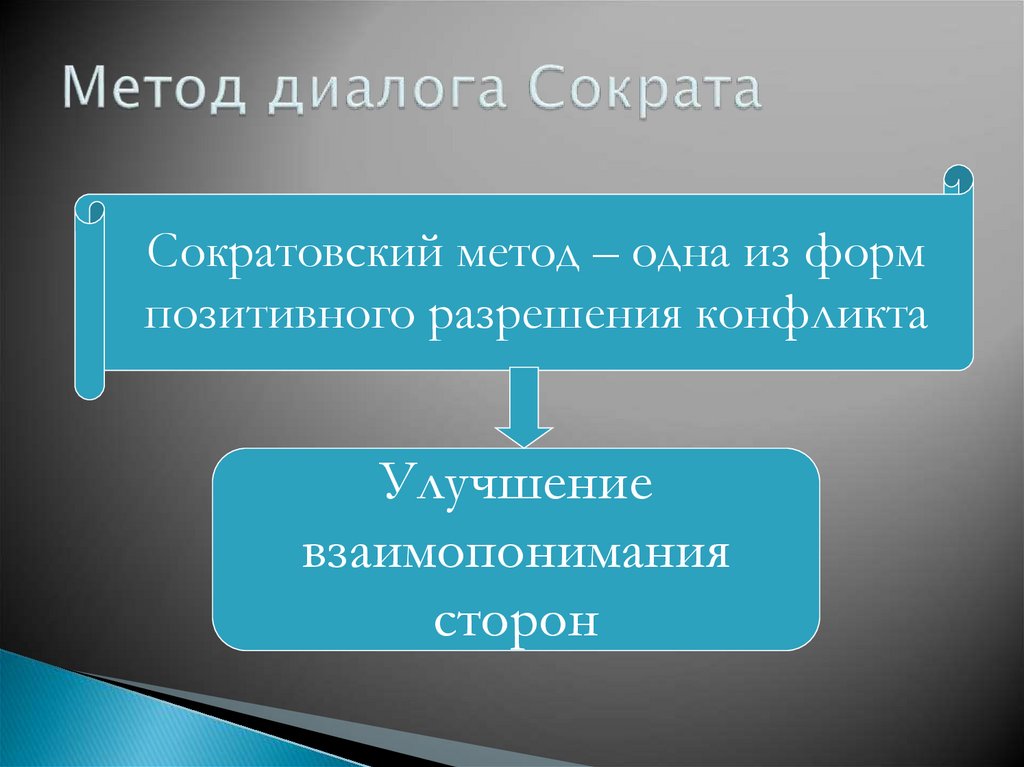 Метод диалога Сократа

Сократовский метод – одна из форм позитивного разрешения конфликта

Улучшение взаимопонимания сторон